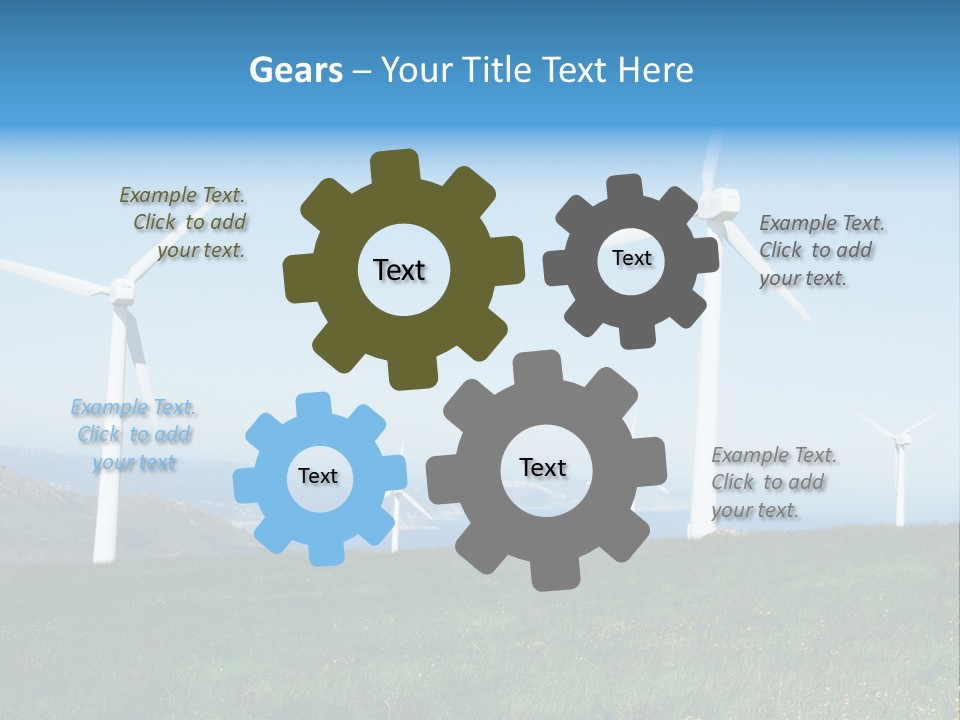 Gears – Your Title Text Here

Example Text. Click to add your text.

Text

Text

Example Text. Click to add your text.

Example Text. Click to add your text

Text

Text

Example Text. Click to add your text.